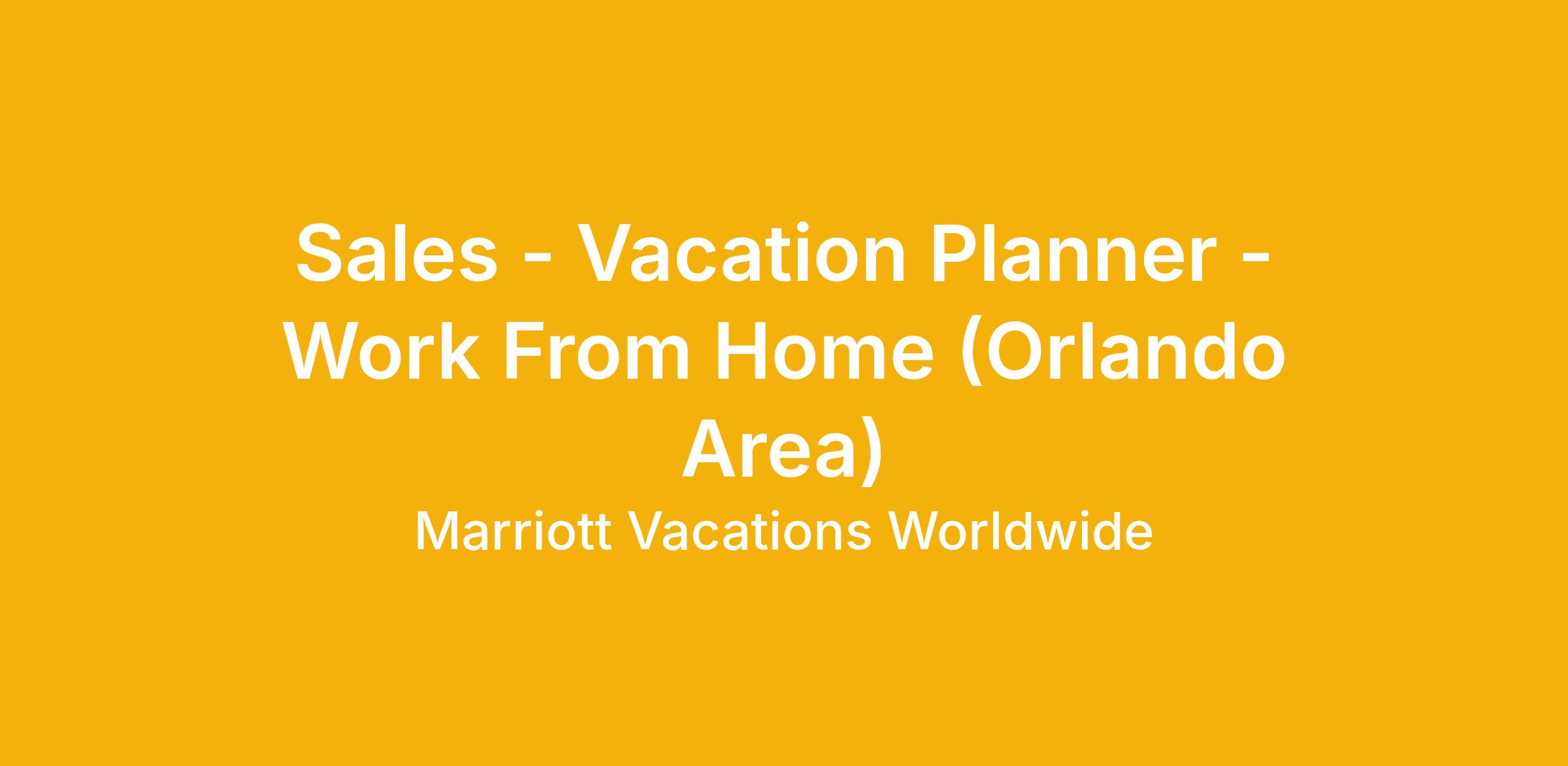 Sales - Vacation Planner - Work From Home (Orlando Area)

Marriott Vacations Worldwide